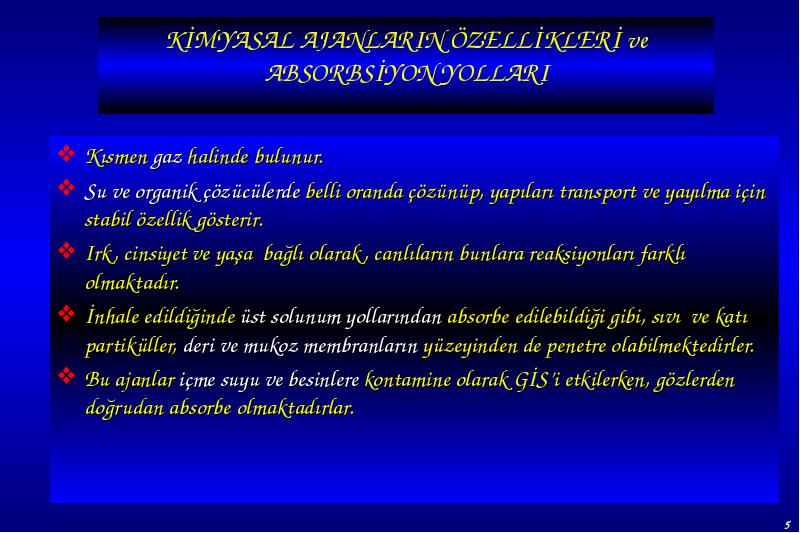 KİMYASAL AJANLARIN ÖZELLİKLERİ ve ABSORBSİYON YOLLARI

❖ Kısmen gaz halinde bulunur.

❖ Su ve organik çözücülerde belli oranda çözünüp, yapıları transport ve yayılma için stabil özellik gösterir.

❖ Irk , cinsiyet ve yaşa bağlı olarak , canlıların bunlara reaksiyonları farklı olmaktadır.

❖ İnhale edildiğinde üst solunum yollarından absorbe edilebildiği gibi, sıvı ve katı partiküller, deri ve mukoz membranların yüzeyinden de penetre olabilmektedirler.

❖ Bu ajanlar içme suyu ve besinlere kontamine olarak GİS'i etkilerken, gözlerden doğrudan absorbe olmaktadırlar.

5